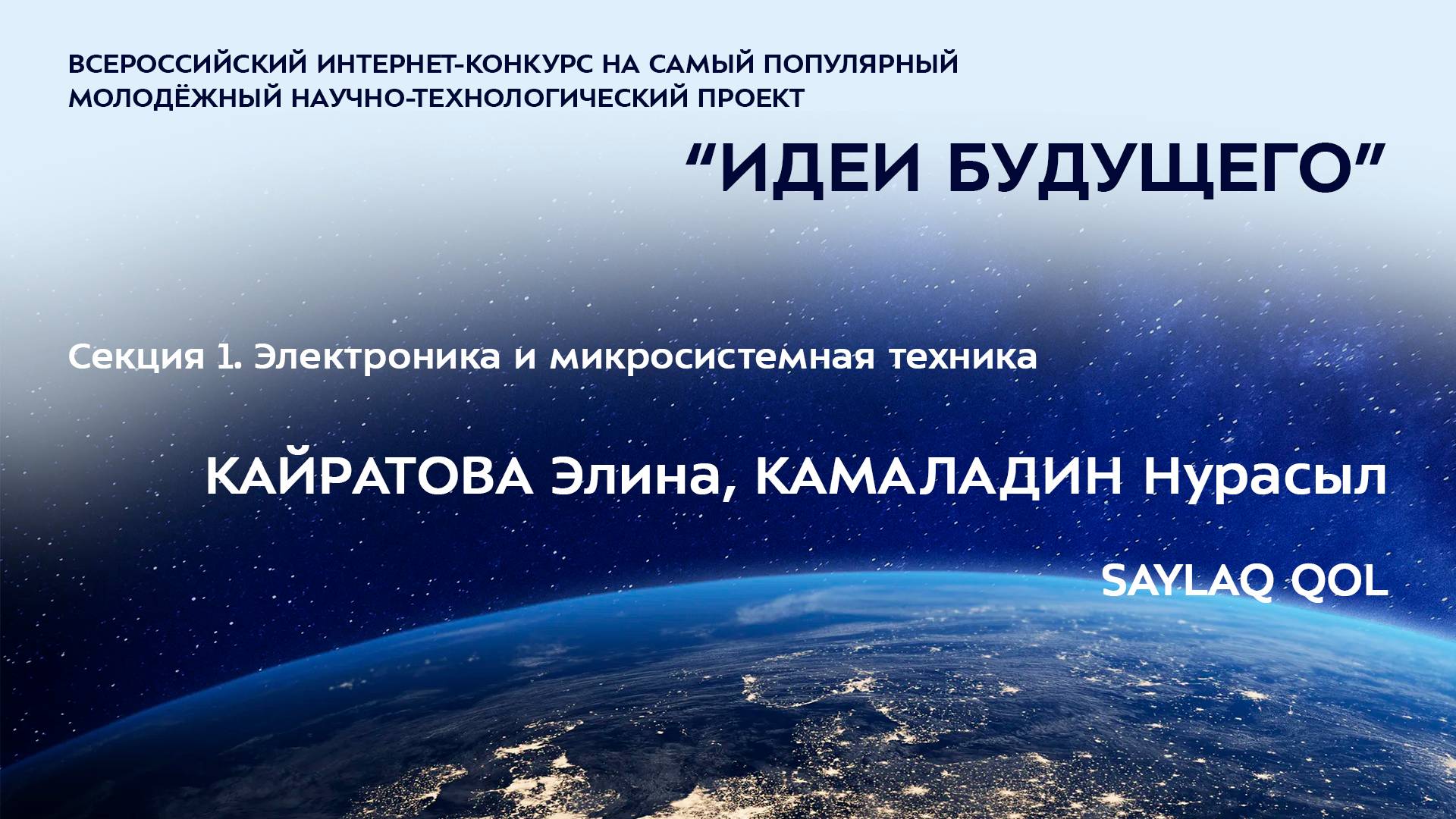 ВСЕРОССИЙСКИЙ ИНТЕРНЕТ-КОНКУРС НА САМЫЙ ПОПУЛЯРНЫЙ МОЛОДЁЖНЫЙ НАУЧНО-ТЕХНОЛОГИЧЕСКИЙ ПРОЕКТ

“ИДЕИ БУДУЩЕГО”

Секция 1. Электроника и микросистемная техника

КАЙРАТОВА Элина, КАМАЛАДИН Нурасыл

SAYLAQ QOL